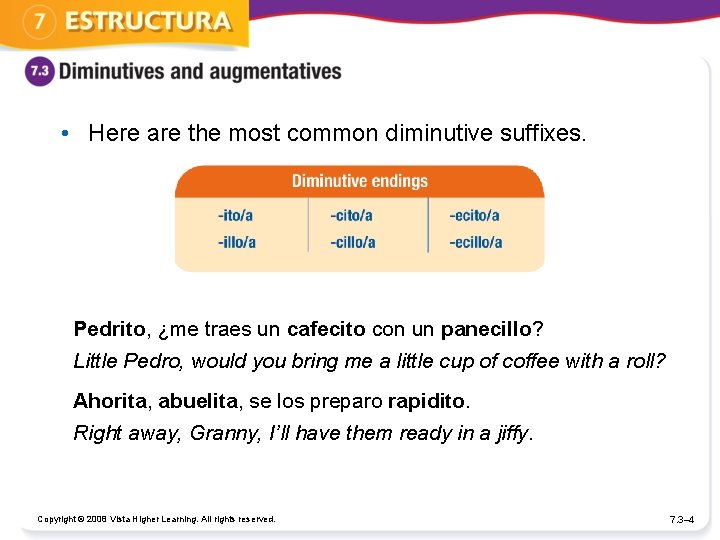 7 ESTRUCTURA

7.3 Diminutives and augmentatives

• Here are the most common diminutive suffixes.

| Diminutive endings | | |
|---|---|---|
| -ito/a | -cito/a | -ecito/a |
| -illo/a | -cillo/a | -ecillo/a |

Pedrito, ¿me traes un cafecito con un panecillo?
Little Pedro, would you bring me a little cup of coffee with a roll?

Ahorita, abuelita, se los preparo rapidito.
Right away, Granny, I'll have them ready in a jiffy.

Copyright © 2008 Vista Higher Learning. All rights reserved.

7.3–4